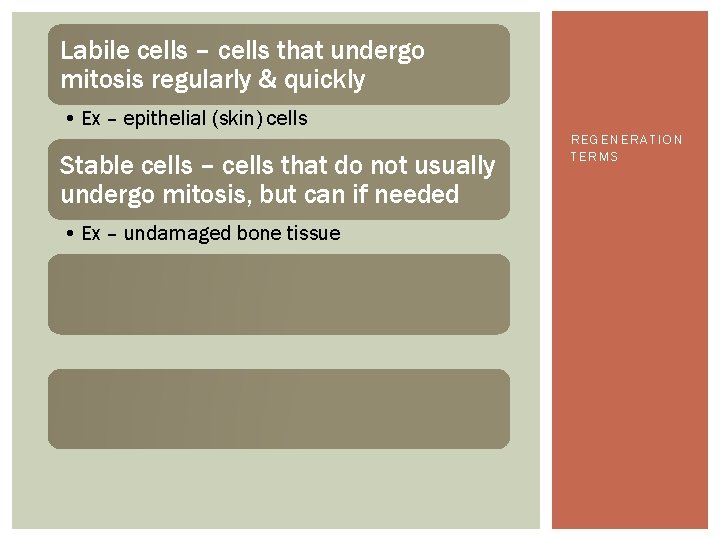 Labile cells – cells that undergo mitosis regularly & quickly

• Ex – epithelial (skin) cells

Stable cells – cells that do not usually undergo mitosis, but can if needed

• Ex – undamaged bone tissue

REGENERATION TERMS